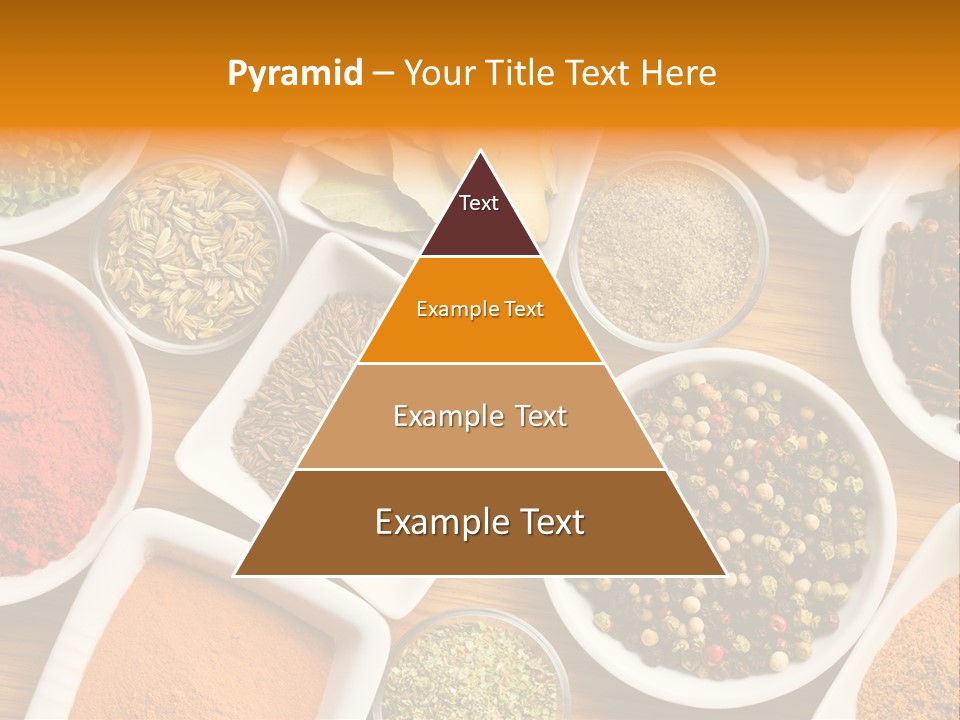 Pyramid – Your Title Text Here

Text

Example Text

Example Text

Example Text